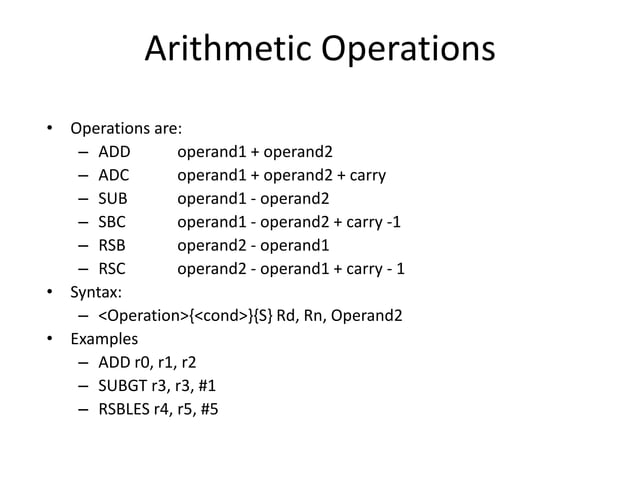 Arithmetic Operations

• Operations are:
– ADD operand1 + operand2
– ADC operand1 + operand2 + carry
– SUB operand1 - operand2
– SBC operand1 - operand2 + carry -1
– RSB operand2 - operand1
– RSC operand2 - operand1 + carry - 1
• Syntax:
– <Operation>{<cond>}{S} Rd, Rn, Operand2
• Examples
– ADD r0, r1, r2
– SUBGT r3, r3, #1
– RSBLES r4, r5, #5